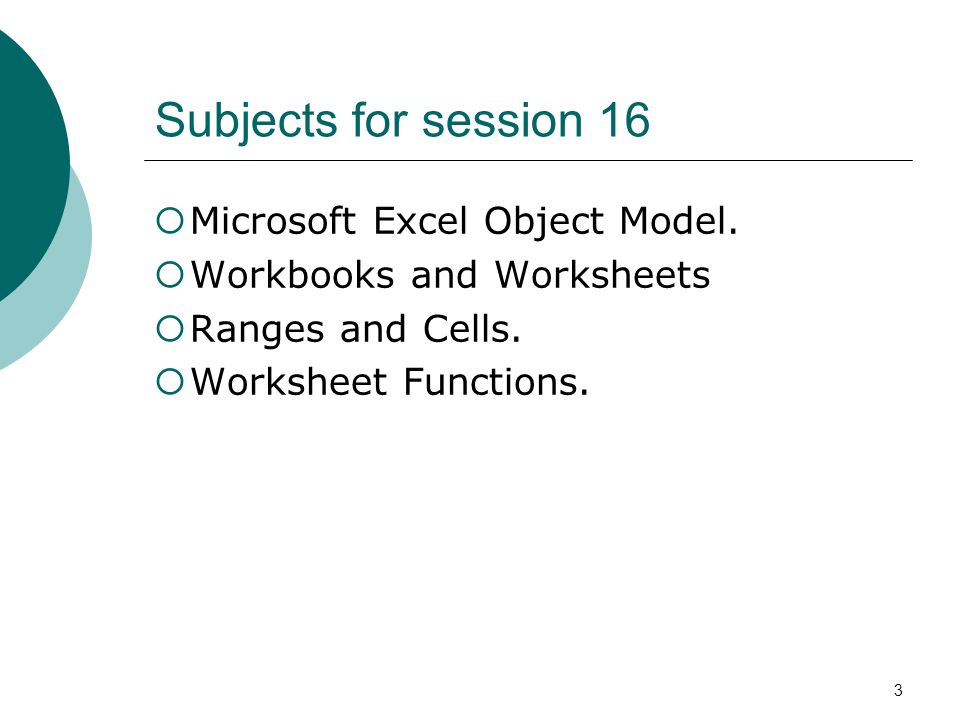 Subjects for session 16

Microsoft Excel Object Model.
Workbooks and Worksheets
Ranges and Cells.
Worksheet Functions.

3